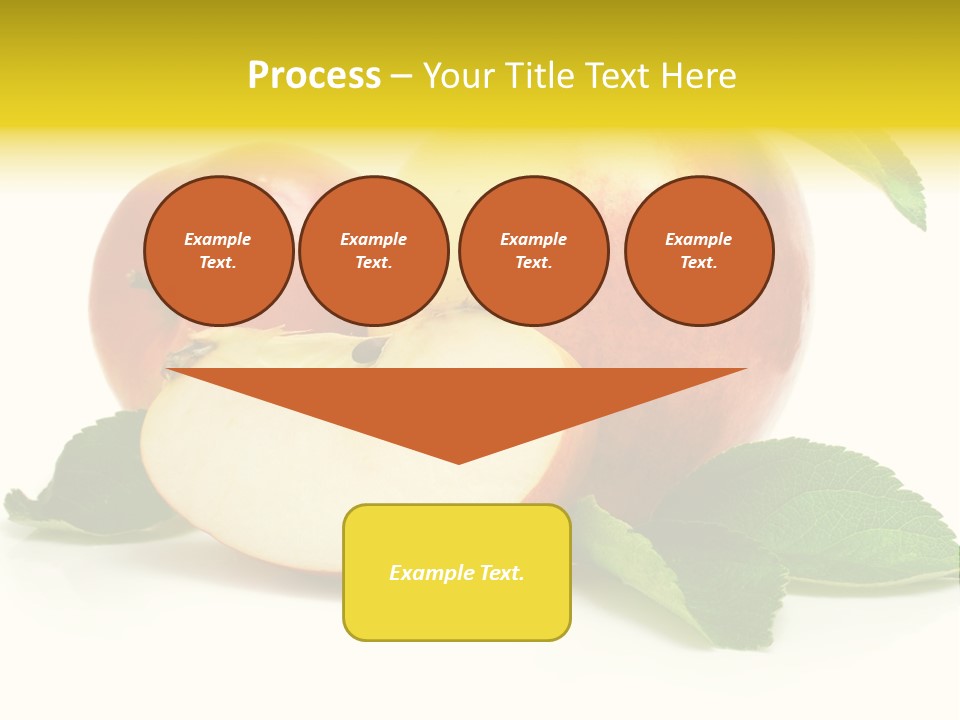 Process – Your Title Text Here

Example Text.

Example Text.

Example Text.

Example Text.

Example Text.